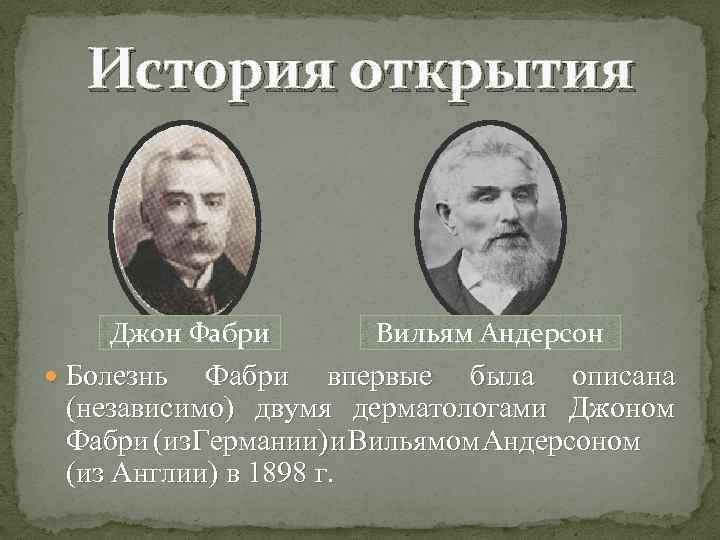 История открытия

Джон Фабри

Вильям Андерсон

Болезнь Фабри впервые была описана (независимо) двумя дерматологами Джоном Фабри (изГермании)иВильямомАндерсоном (из Англии) в 1898 г.